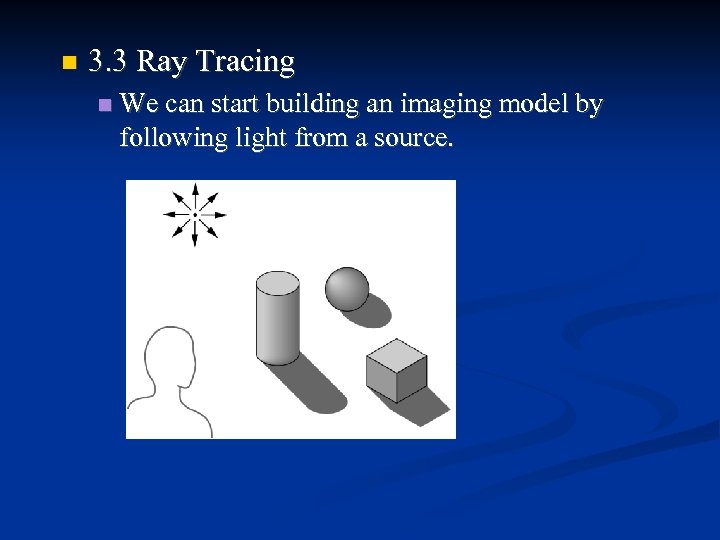 3.3 Ray Tracing

We can start building an imaging model by following light from a source.